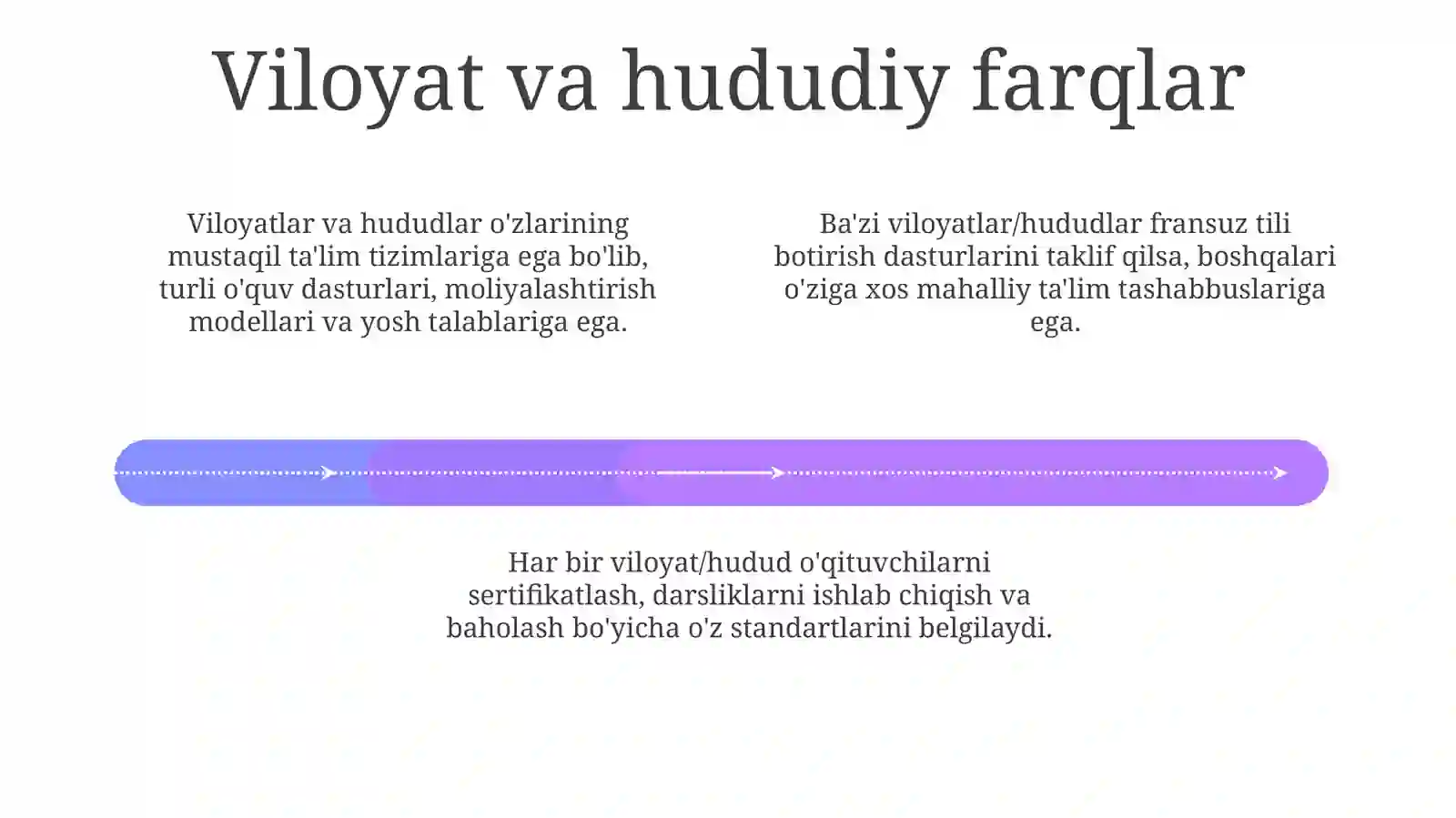 Viloyat va hududiy farqlar

Viloyatlar va hududlar o'zlarining mustaqil ta'lim tizimlariga ega bo'lib, turli o'quv dasturlari, moliyalashtirish modellari va yosh talablariga ega.

Ba'zi viloyatlar/hududlar fransuz tili botirish dasturlarini taklif qilsa, boshqalari o'ziga xos mahalliy ta'lim tashabbuslariga ega.

Har bir viloyat/hudud o'qituvchilarni sertifikatlash, darsliklarni ishlab chiqish va baholash bo'yicha o'z standartlarini belgilaydi.